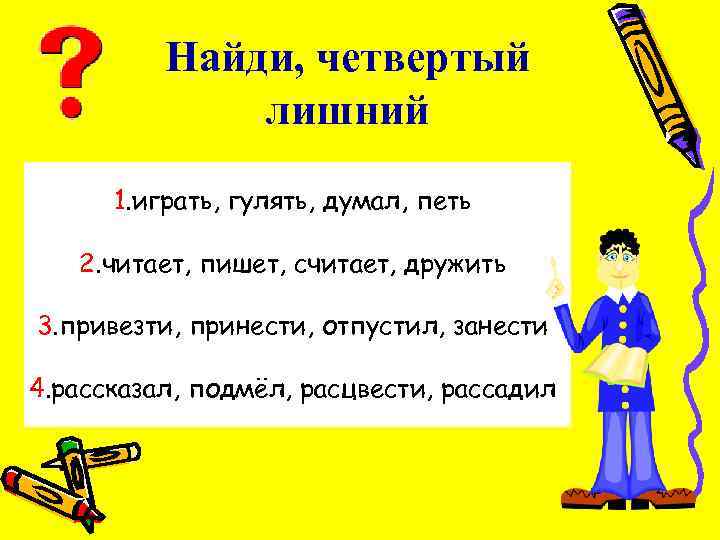 ?

Найди, четвертый лишний

1.играть, гулять, думал, петь

2.читает, пишет, считает, дружить

3.привезти, принести, отпустил, занести

4.рассказал, подмёл, расцвести, рассадил